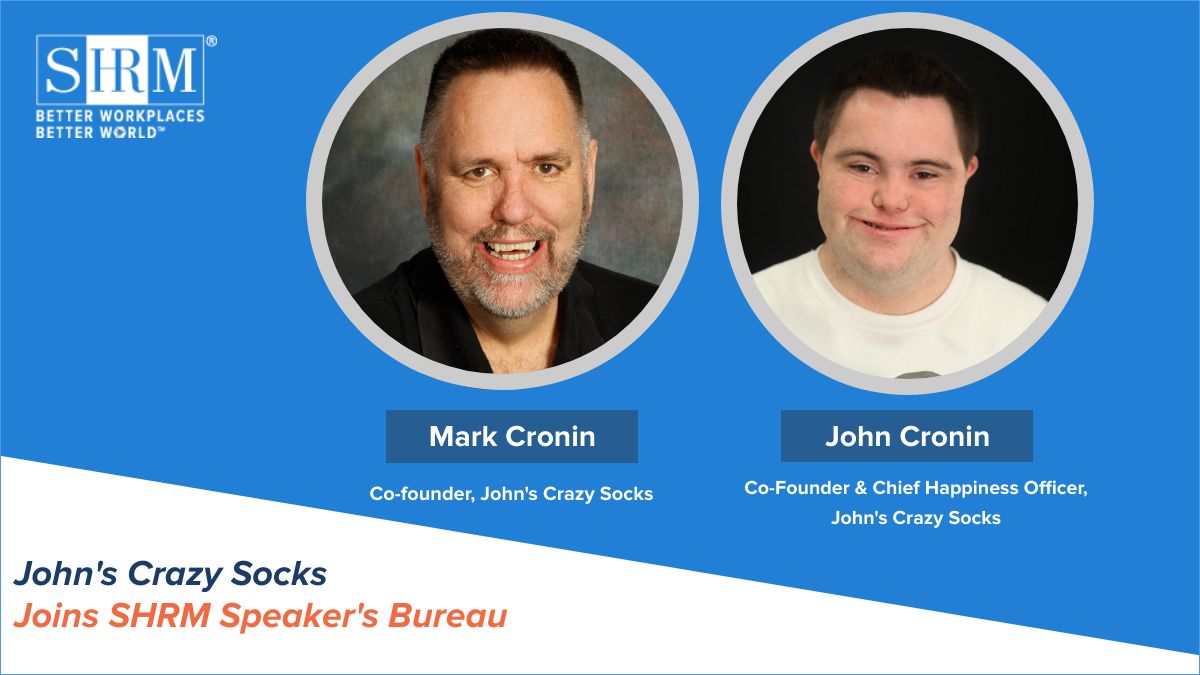 SHRM®
BETTER WORKPLACES
BETTER WORLD™

Mark Cronin

Co-founder, John's Crazy Socks

John Cronin

Co-Founder & Chief Happiness Officer, John's Crazy Socks

John's Crazy Socks
Joins SHRM Speaker's Bureau